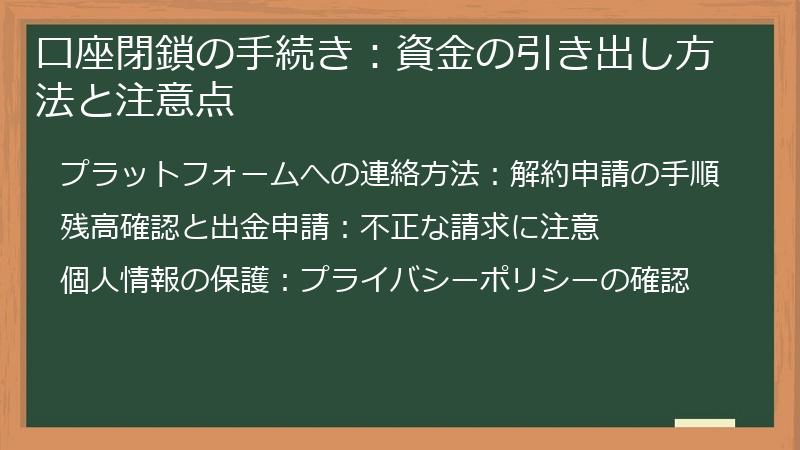 口座閉鎖の手続き：資金の引き出し方法と注意点

プラットフォームへの連絡方法：解約申請の手順

残高確認と出金申請：不正な請求に注意

個人情報の保護：プライバシーポリシーの確認